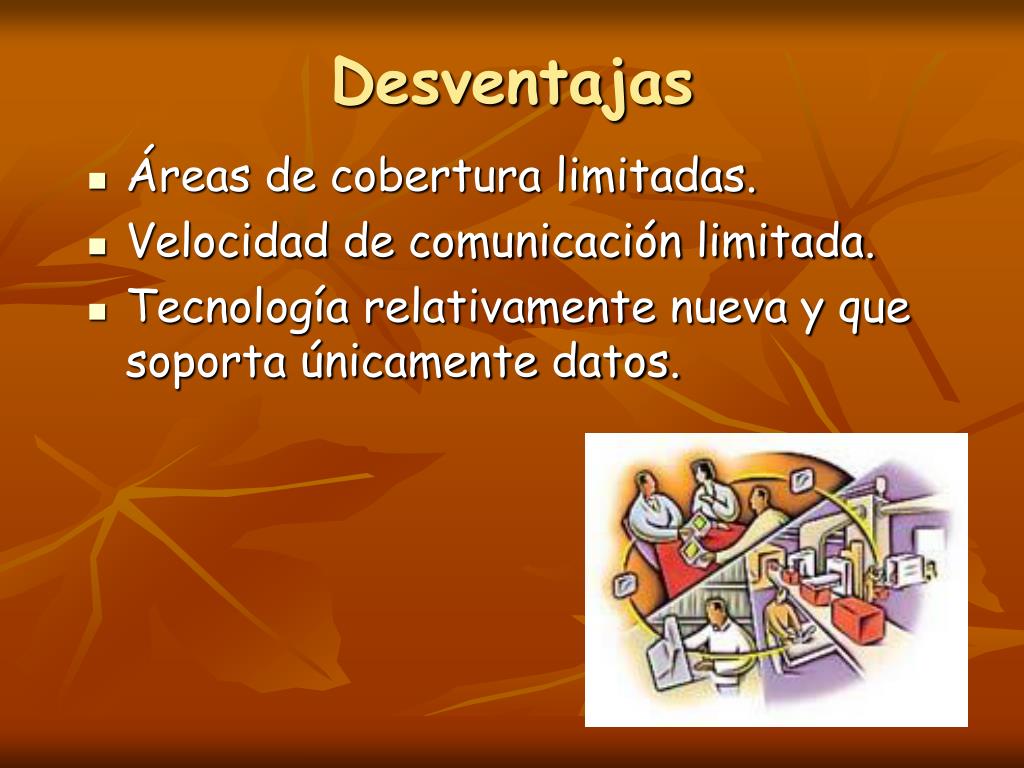 Desventajas

- Áreas de cobertura limitadas.
- Velocidad de comunicación limitada.
- Tecnología relativamente nueva y que soporta únicamente datos.